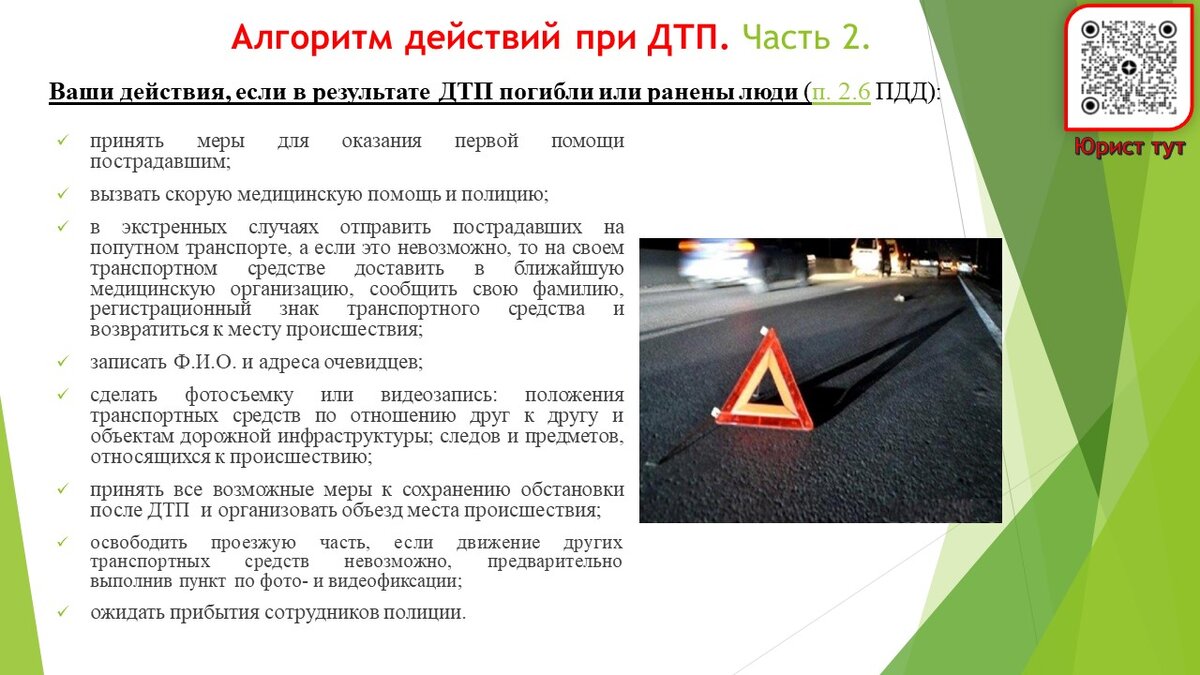 Алгоритм действий при ДТП. Часть 2.

Ваши действия, если в результате ДТП погибли или ранены люди (п. 2.6 ПДД):

✓ принять меры для оказания первой помощи пострадавшим;

✓ вызвать скорую медицинскую помощь и полицию;

✓ в экстренных случаях отправить пострадавших на попутном транспорте, а если это невозможно, то на своем транспортном средстве доставить в ближайшую медицинскую организацию, сообщить свою фамилию, регистрационный знак транспортного средства и возвратиться к месту происшествия;

✓ записать Ф.И.О. и адреса очевидцев;

✓ сделать фотосъемку или видеозапись: положения транспортных средств по отношению друг к другу и объектам дорожной инфраструктуры; следов и предметов, относящихся к происшествию;

✓ принять все возможные меры к сохранению обстановки после ДТП и организовать объезд места происшествия;

✓ освободить проезжую часть, если движение других транспортных средств невозможно, предварительно выполнив пункт по фото- и видеофиксации;

✓ ожидать прибытия сотрудников полиции.

Юрист тут